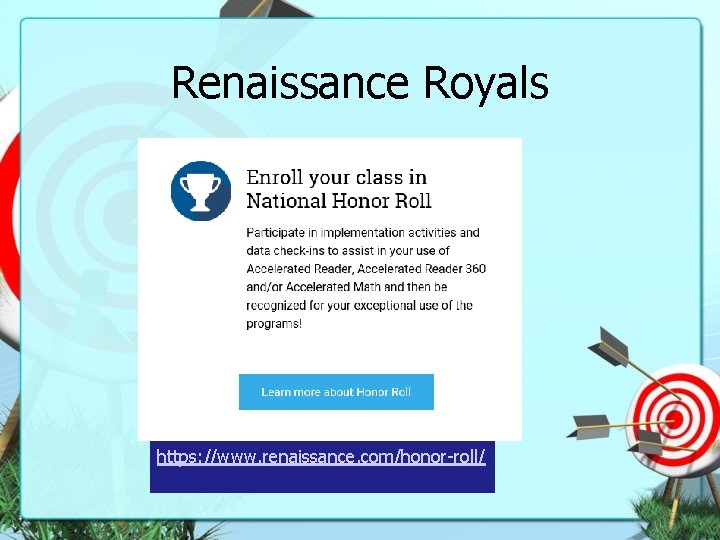 Renaissance Royals

Enroll your class in National Honor Roll

Participate in implementation activities and data check-ins to assist in your use of Accelerated Reader, Accelerated Reader 360 and/or Accelerated Math and then be recognized for your exceptional use of the programs!

Learn more about Honor Roll

https://www.renaissance.com/honor-roll/